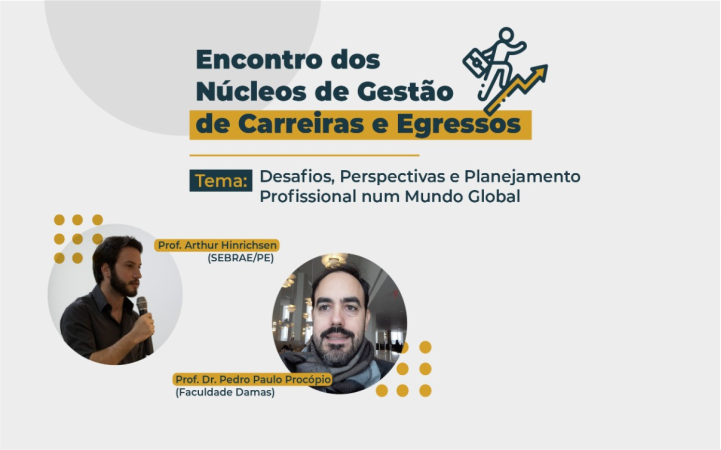 Encontro dos Núcleos de Gestão de Carreiras e Egressos

Tema: Desafios, Perspectivas e Planejamento Profissional num Mundo Global

Prof. Arthur Hinrichsen
(SEBRAE/PE)

Prof. Dr. Pedro Paulo Procópio
(Faculdade Damas)